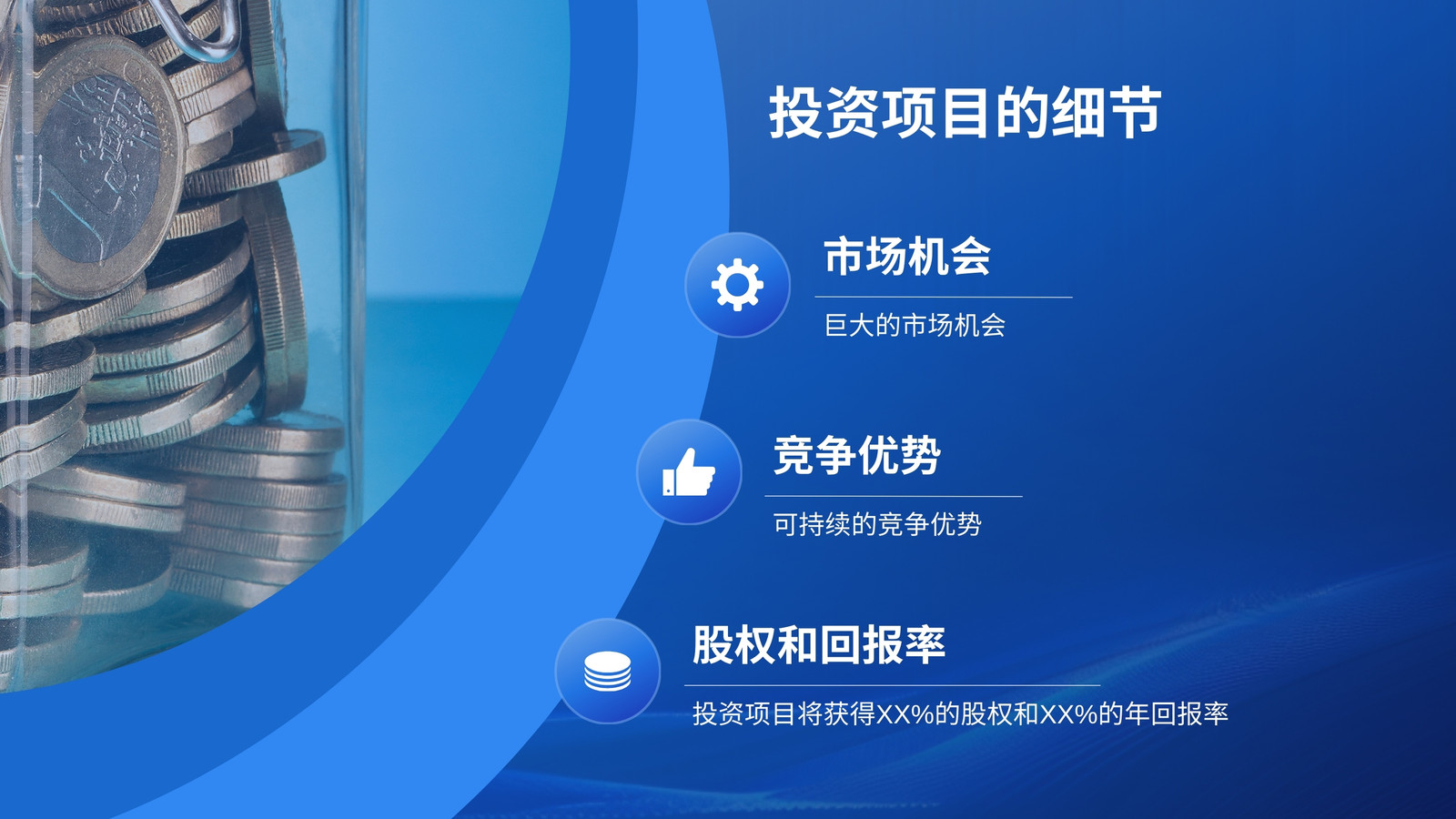 投资项目的细节

市场机会

巨大的市场机会

竞争优势

可持续的竞争优势

股权和回报率

投资项目将获得XX%的股权和XX%的年回报率